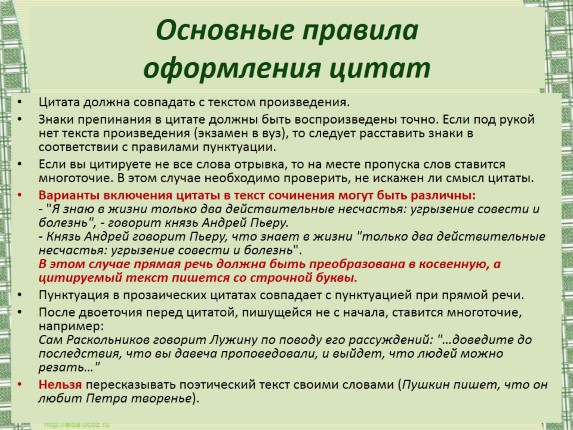 Основные правила оформления цитат

• Цитата должна совпадать с текстом произведения.
• Знаки препинания в цитате должны быть воспроизведены точно. Если под рукой нет текста произведения (экзамен в вуз), то следует расставить знаки в соответствии с правилами пунктуации.
• Если вы цитируете не все слова отрывка, то на месте пропуска слов ставится многоточие. В этом случае необходимо проверить, не искажен ли смысл цитаты.
• Варианты включения цитаты в текст сочинения могут быть различны:
- "Я знаю в жизни только два действительные несчастья: угрызение совести и болезнь", - говорит князь Андрей Пьеру.
- Князь Андрей говорит Пьеру, что знает в жизни "только два действительные несчастья: угрызение совести и болезнь".
В этом случае прямая речь должна быть преобразована в косвенную, а цитируемый текст пишется со строчной буквы.
• Пунктуация в прозаических цитатах совпадает с пунктуацией при прямой речи.
• После двоеточия перед цитатой, пишущейся не с начала, ставится многоточие, например:
Сам Раскольников говорит Лужину по поводу его рассуждений: "…доведите до последствия, что вы давеча проповедовали, и выйдет, что людей можно резать…"
• Нельзя пересказывать поэтический текст своими словами (Пушкин пишет, что он любит Петра творенье).

http://aida.ucoz.ru